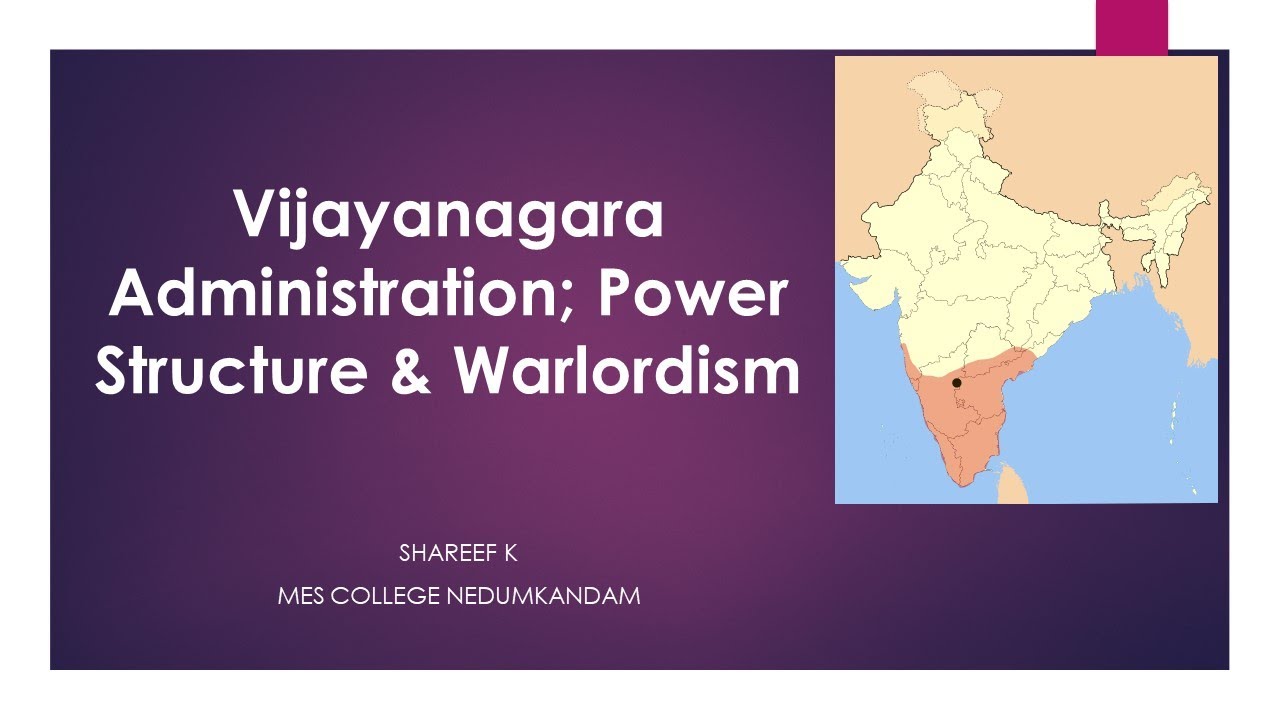 Vijayanagara Administration; Power Structure & Warlordism

SHAREEF K

MES COLLEGE NEDUMKANDAM